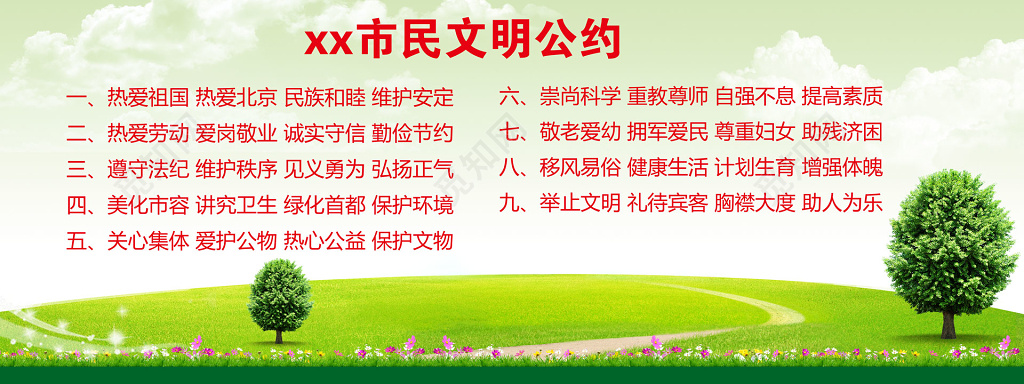 xx市民文明公约

一、热爱祖国 热爱北京 民族和睦 维护安定
二、热爱劳动 爱岗敬业 诚实守信 勤俭节约
三、遵守法纪 维护秩序 见义勇为 弘扬正气
四、美化市容 讲究卫生 绿化首都 保护环境
五、关心集体 爱护公物 热心公益 保护文物

六、崇尚科学 重教尊师 自强不息 提高素质
七、敬老爱幼 拥军爱民 尊重妇女 助残济困
八、移风易俗 健康生活 计划生育 增强体魄
九、举止文明 礼待宾客 胸襟大度 助人为乐